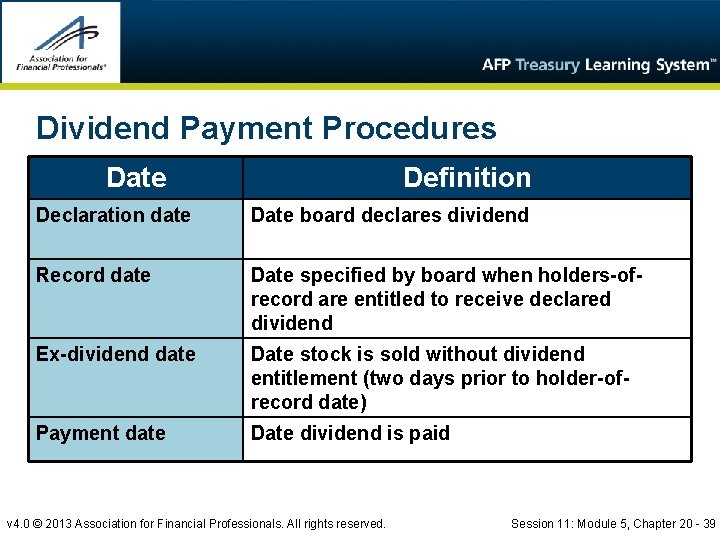 Association for Financial Professionals®

AFP Treasury Learning System™

Dividend Payment Procedures

| Date | Definition |
|---|---|
| Declaration date | Date board declares dividend |
| Record date | Date specified by board when holders-of-record are entitled to receive declared dividend |
| Ex-dividend date | Date stock is sold without dividend entitlement (two days prior to holder-of-record date) |
| Payment date | Date dividend is paid |

v4.0 © 2013 Association for Financial Professionals. All rights reserved.

Session 11: Module 5, Chapter 20 - 39